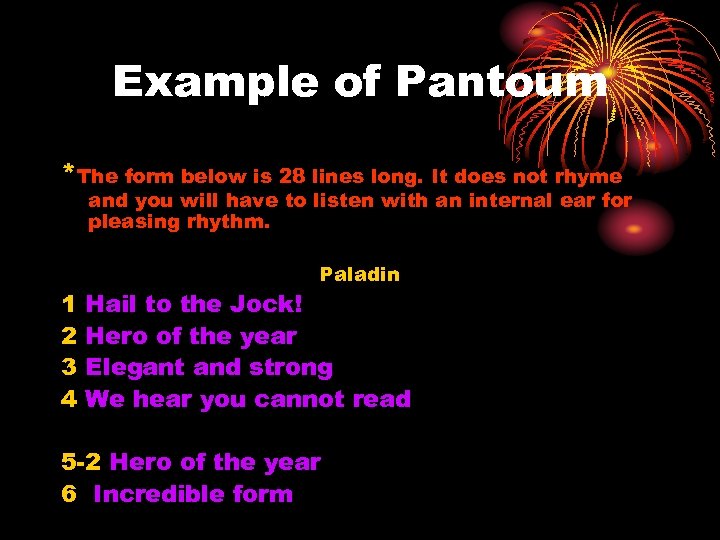 Example of Pantoum

*The form below is 28 lines long. It does not rhyme and you will have to listen with an internal ear for pleasing rhythm.

Paladin

1 Hail to the Jock!
2 Hero of the year
3 Elegant and strong
4 We hear you cannot read

5-2 Hero of the year
6 Incredible form